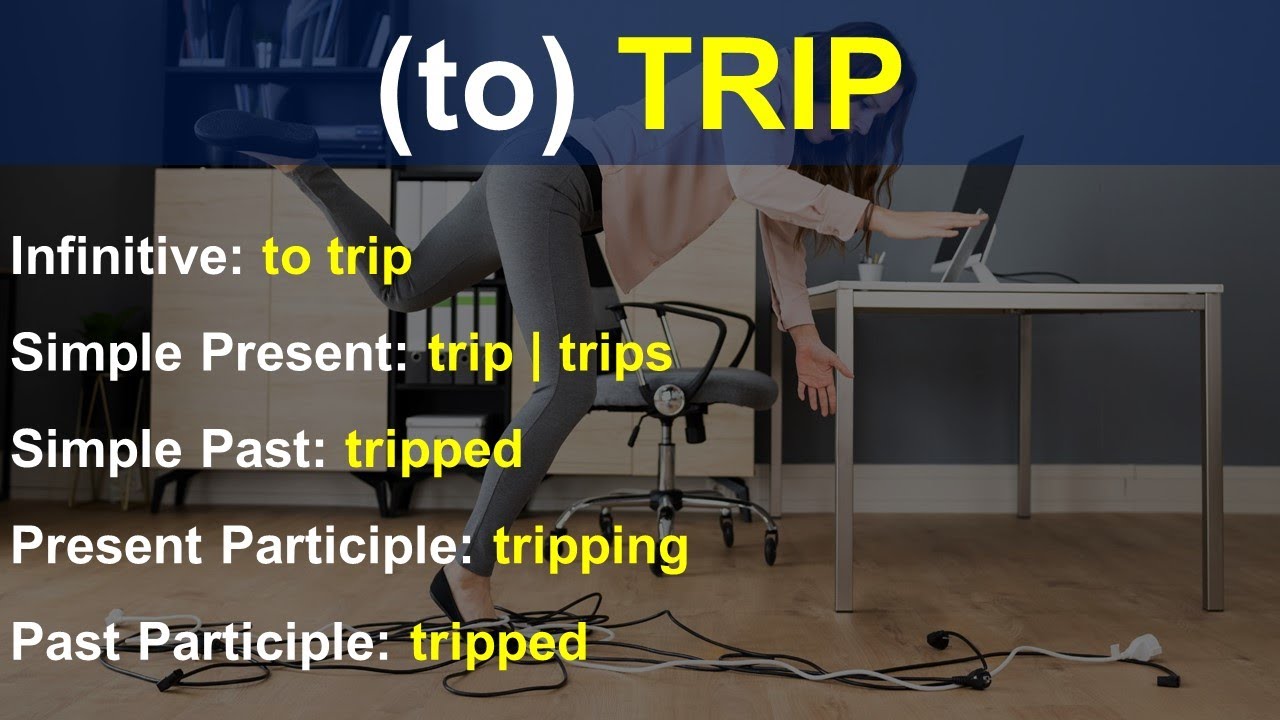 (to) TRIP

Infinitive: to trip

Simple Present: trip | trips

Simple Past: tripped

Present Participle: tripping

Past Participle: tripped